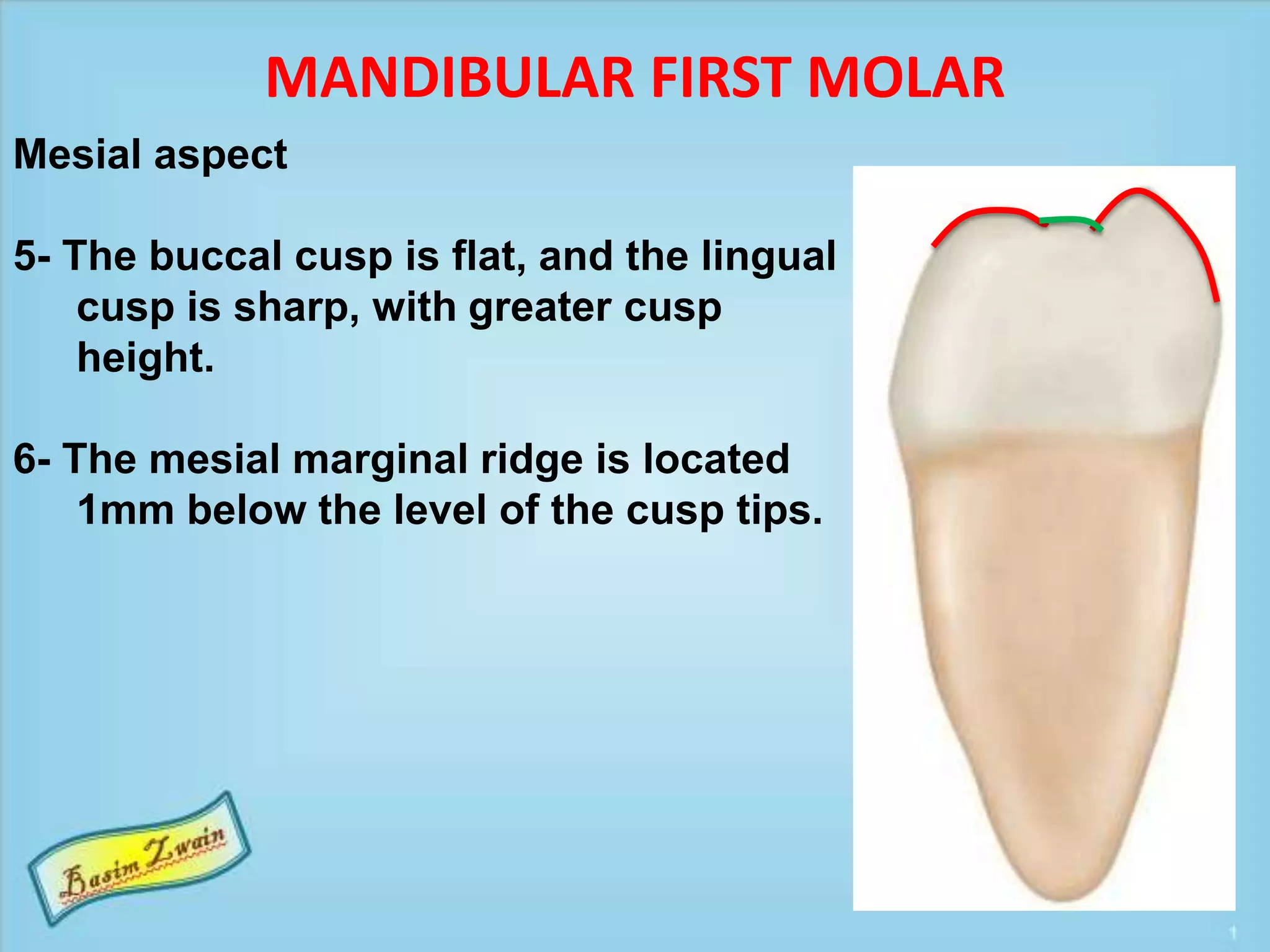 MANDIBULAR FIRST MOLAR

Mesial aspect

5- The buccal cusp is flat, and the lingual cusp is sharp, with greater cusp height.

6- The mesial marginal ridge is located 1mm below the level of the cusp tips.

Basim Zwain